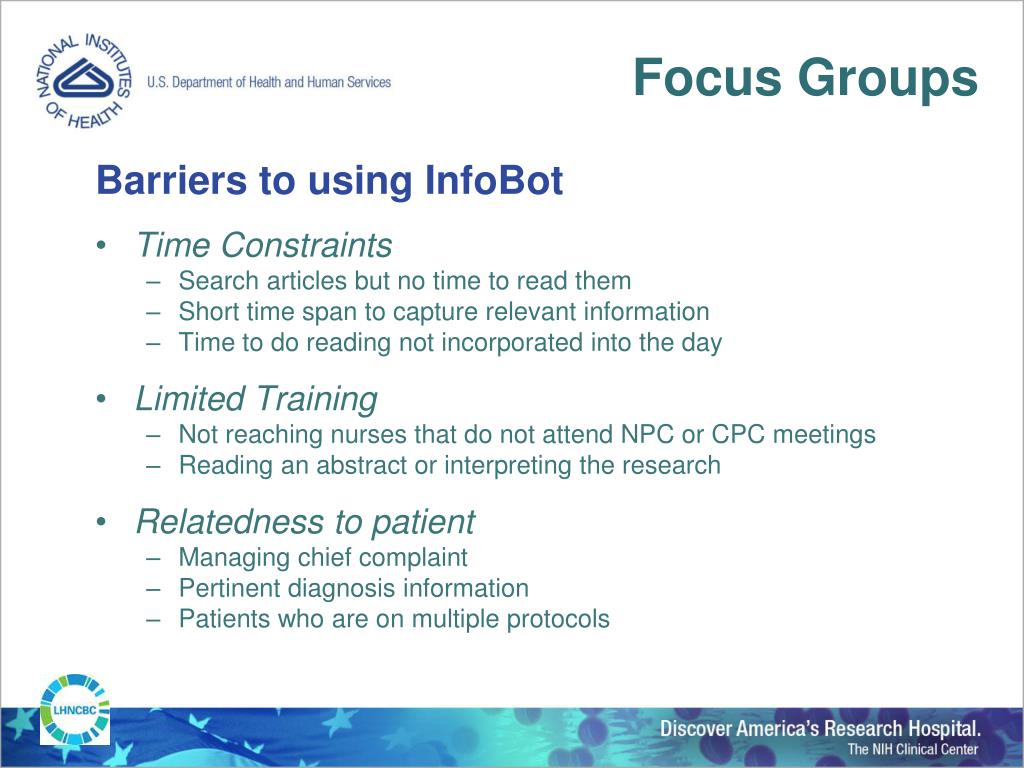 NATIONAL INSTITUTES OF HEALTH

U.S. Department of Health and Human Services

Focus Groups

Barriers to using InfoBot

• Time Constraints
– Search articles but no time to read them
– Short time span to capture relevant information
– Time to do reading not incorporated into the day

• Limited Training
– Not reaching nurses that do not attend NPC or CPC meetings
– Reading an abstract or interpreting the research

• Relatedness to patient
– Managing chief complaint
– Pertinent diagnosis information
– Patients who are on multiple protocols

LHNCBC

Discover America's Research Hospital.
The NIH Clinical Center